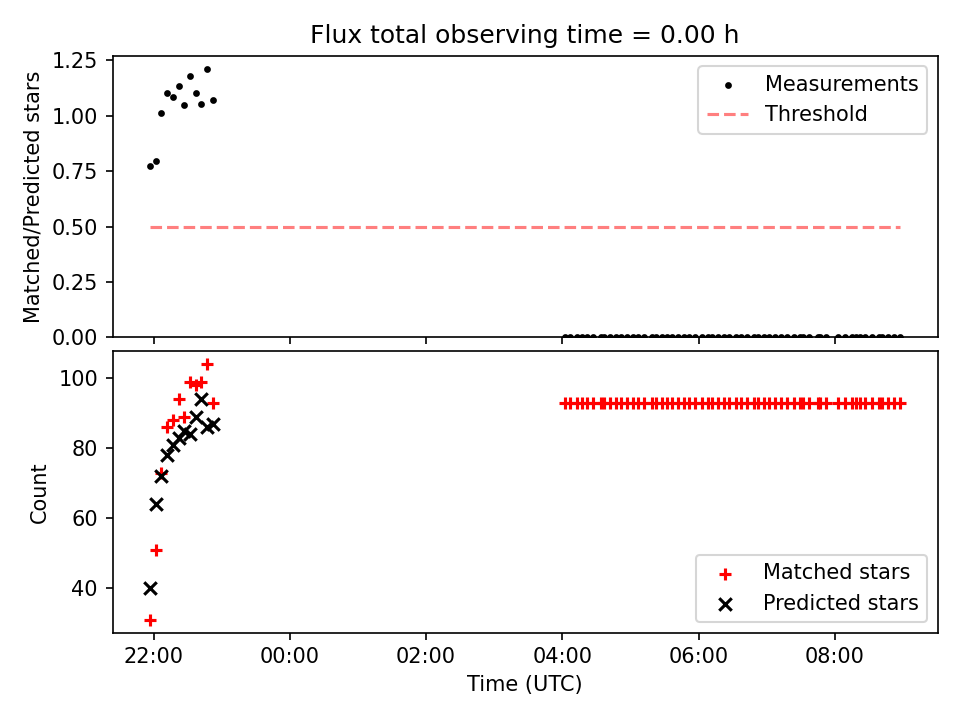 Flux total observing time = 0.00 h

Matched/Predicted stars

1.25
1.00
0.75
0.50
0.25
0.00

Measurements
Threshold

Count

100
80
60
40

Matched stars
Predicted stars

22:00
00:00
02:00
04:00
06:00
08:00

Time (UTC)